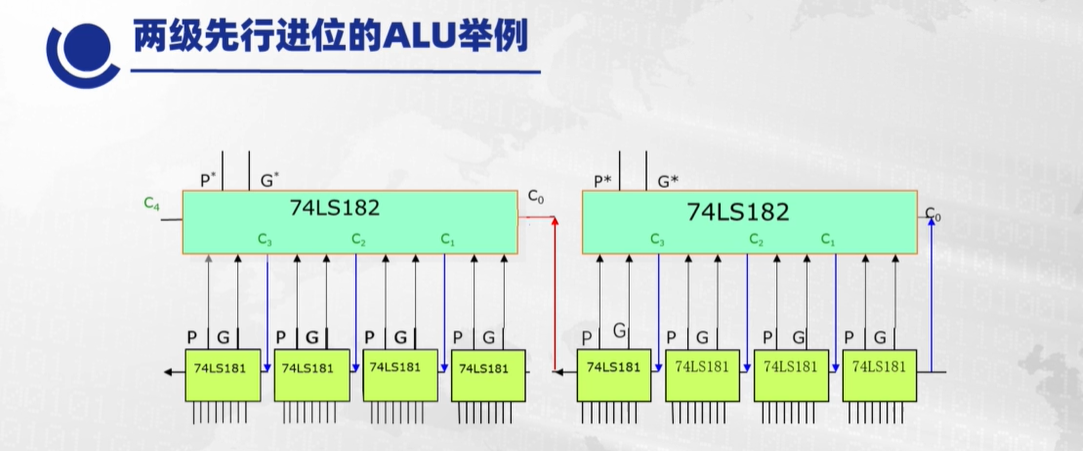 两级先行进位的ALU举例

$P^*$ $G^*$
$C_4$
74LS182
$C_0$
$C_3$ $C_2$ $C_1$
P G P G P G P G
74LS181 74LS181 74LS181 74LS181

P* G*
74LS182
$C_0$
$C_3$ $C_2$ $C_1$
P G P G P G P G
74LS181 74LS181 74LS181 74LS181